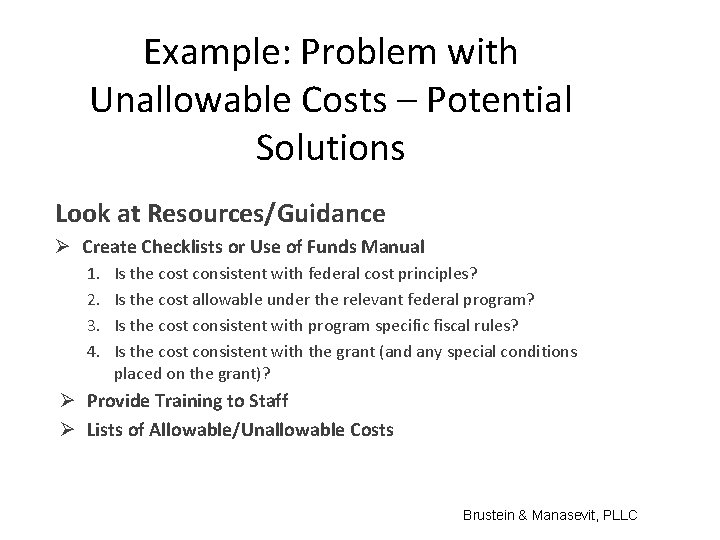 Example: Problem with Unallowable Costs – Potential Solutions

Look at Resources/Guidance

➢ Create Checklists or Use of Funds Manual

1. Is the cost consistent with federal cost principles?
2. Is the cost allowable under the relevant federal program?
3. Is the cost consistent with program specific fiscal rules?
4. Is the cost consistent with the grant (and any special conditions placed on the grant)?

➢ Provide Training to Staff

➢ Lists of Allowable/Unallowable Costs

Brustein & Manasevit, PLLC